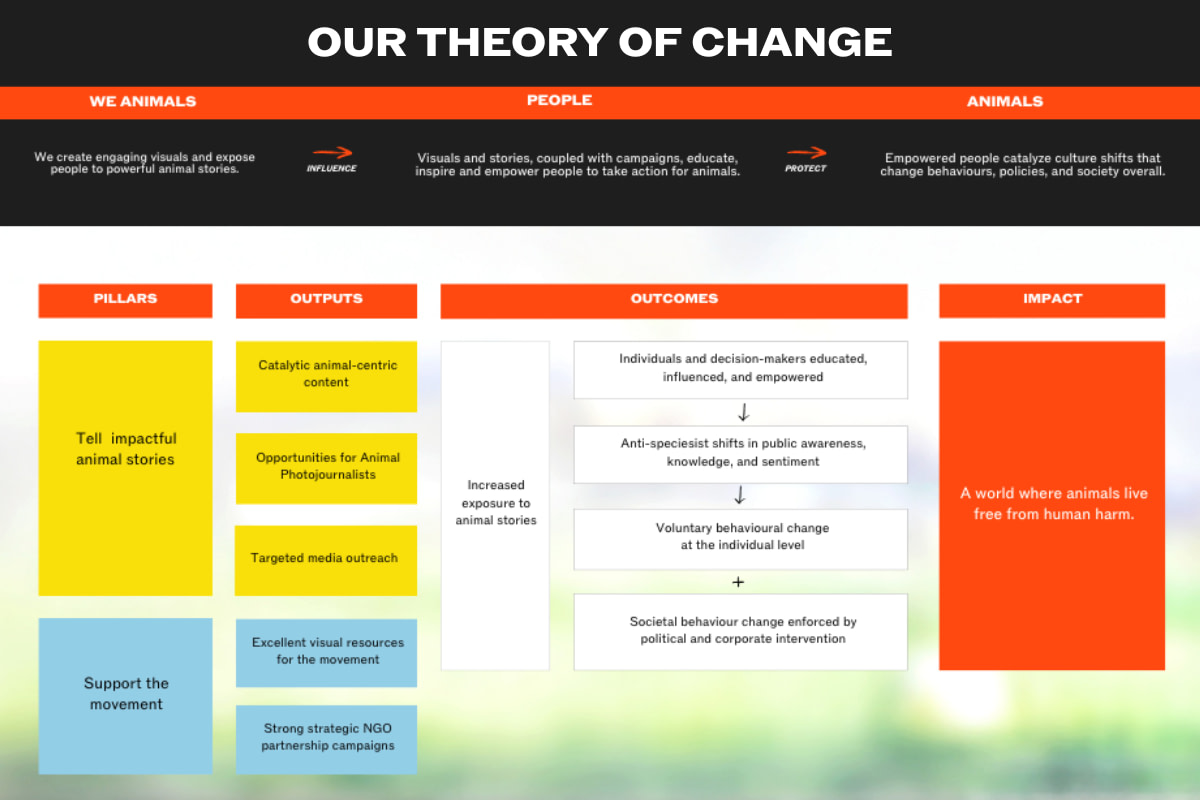 OUR THEORY OF CHANGE

WE ANIMALS

We create engaging visuals and expose people to powerful animal stories.

INFLUENCE

PEOPLE

Visuals and stories, coupled with campaigns, educate, inspire and empower people to take action for animals.

PROTECT

ANIMALS

Empowered people catalyze culture shifts that change behaviours, policies, and society overall.

PILLARS

Tell impactful animal stories

Support the movement

OUTPUTS

Catalytic animal-centric content

Opportunities for Animal Photojournalists

Targeted media outreach

Excellent visual resources for the movement

Strong strategic NGO partnership campaigns

OUTCOMES

Increased exposure to animal stories

Individuals and decision-makers educated, influenced, and empowered

↓

Anti-speciesist shifts in public awareness, knowledge, and sentiment

↓

Voluntary behavioural change at the individual level

+

Societal behaviour change enforced by political and corporate intervention

IMPACT

A world where animals live free from human harm.